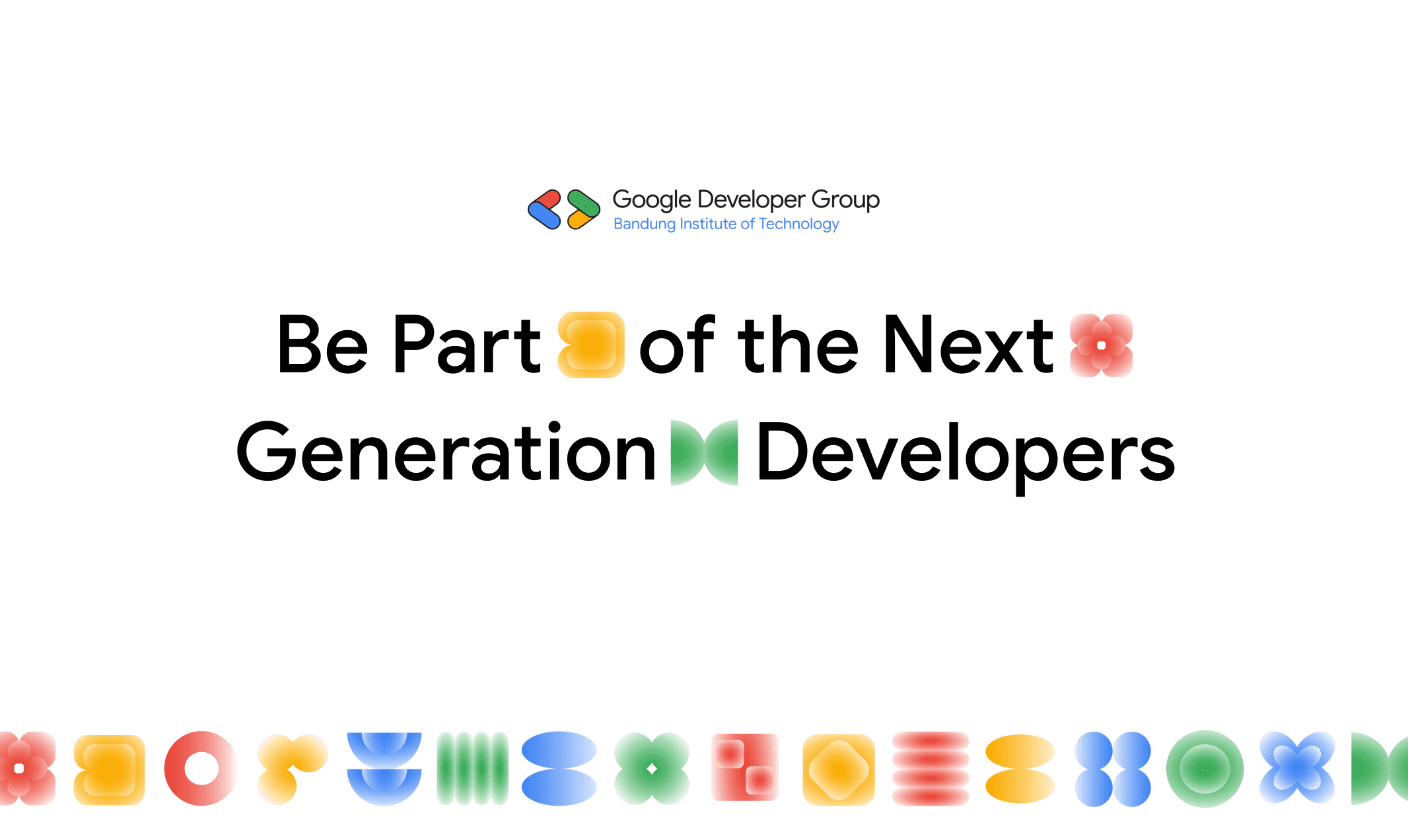 Google Developer Group
Bandung Institute of Technology

Be Part of the Next Generation Developers